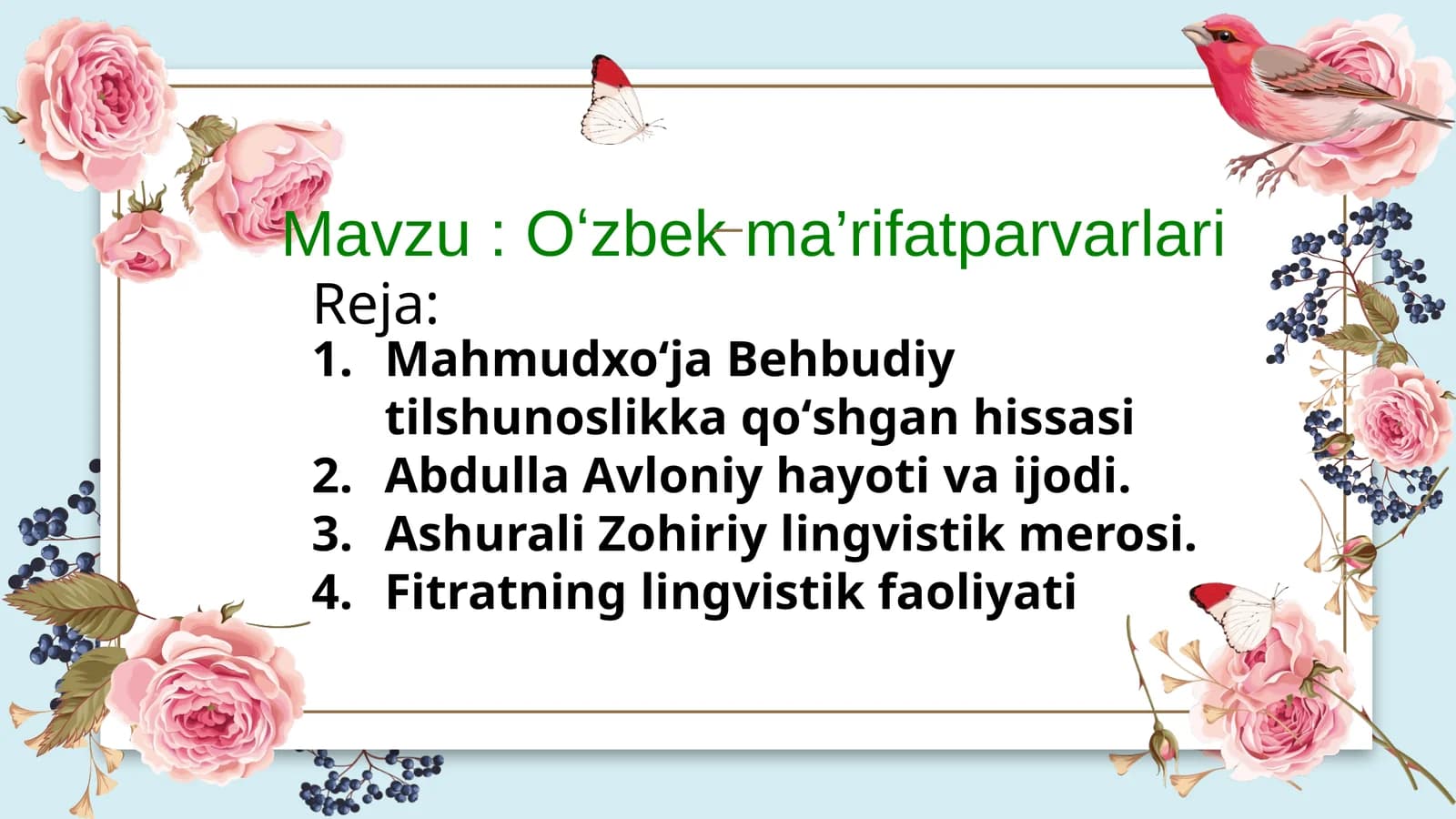 Mavzu : O‘zbek ma’rifatparvarlari

Reja:

1. Mahmudxo‘ja Behbudiy tilshunoslikka qo‘shgan hissasi
2. Abdulla Avloniy hayoti va ijodi.
3. Ashurali Zohiriy lingvistik merosi.
4. Fitratning lingvistik faoliyati